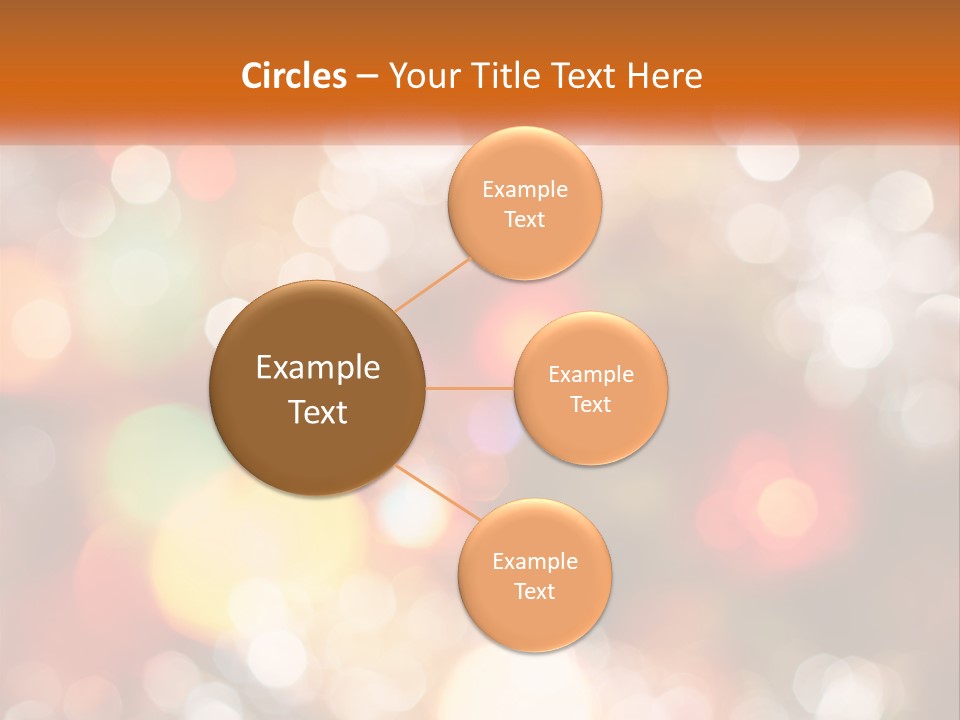 Circles – Your Title Text Here

Example Text

Example Text

Example Text

Example Text